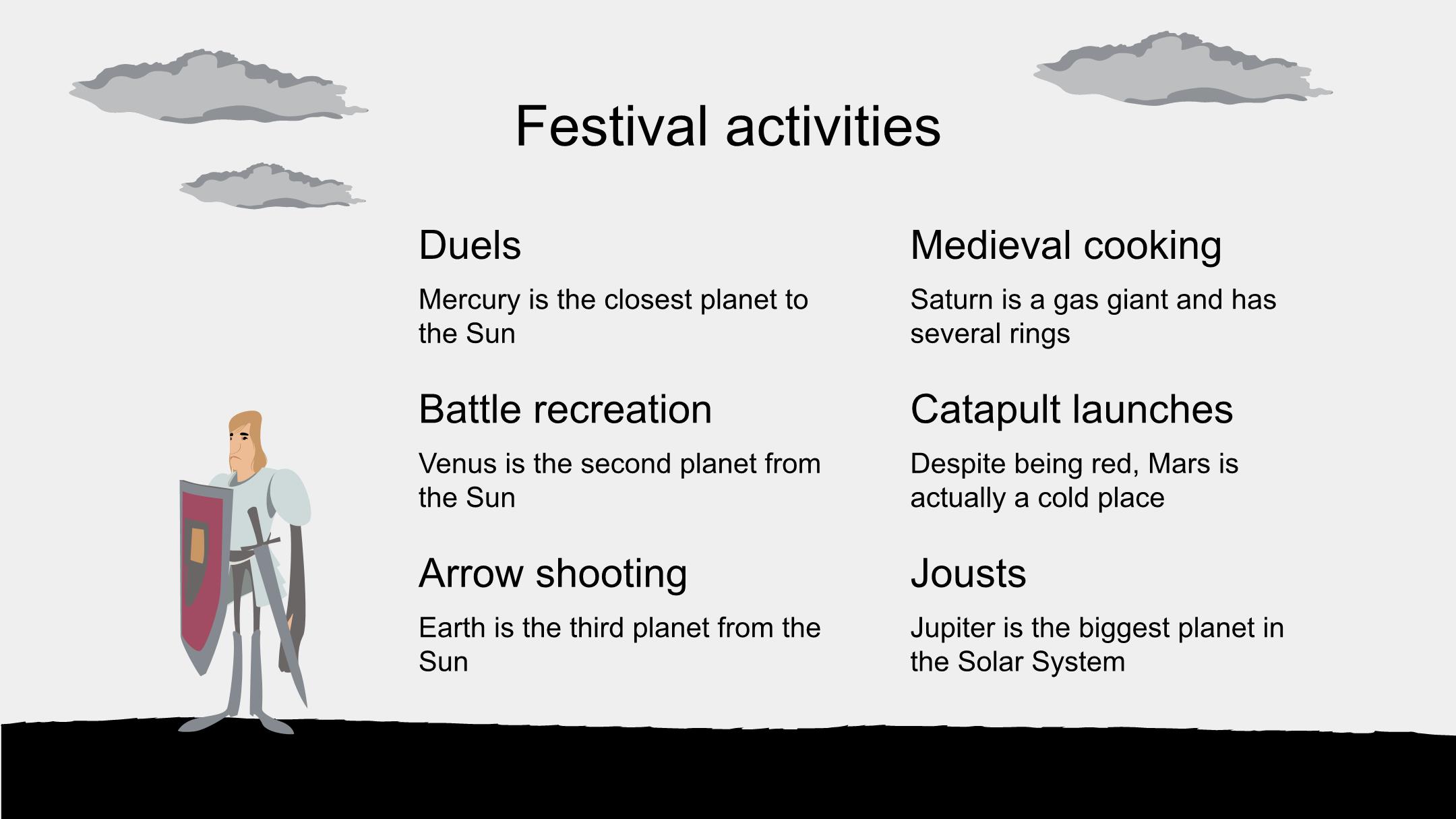 Festival activities

Duels

Mercury is the closest planet to the Sun

Battle recreation

Venus is the second planet from the Sun

Arrow shooting

Earth is the third planet from the Sun

Medieval cooking

Saturn is a gas giant and has several rings

Catapult launches

Despite being red, Mars is actually a cold place

Jousts

Jupiter is the biggest planet in the Solar System